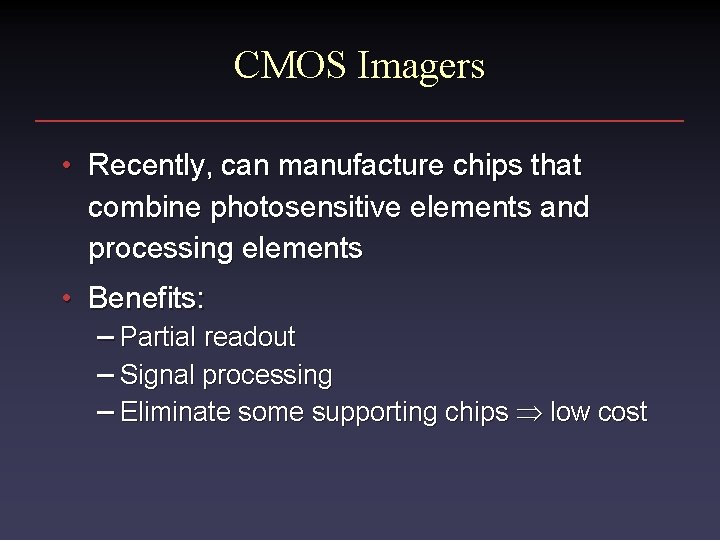 CMOS Imagers

• Recently, can manufacture chips that combine photosensitive elements and processing elements

• Benefits:
– Partial readout
– Signal processing
– Eliminate some supporting chips $\Rightarrow$ low cost